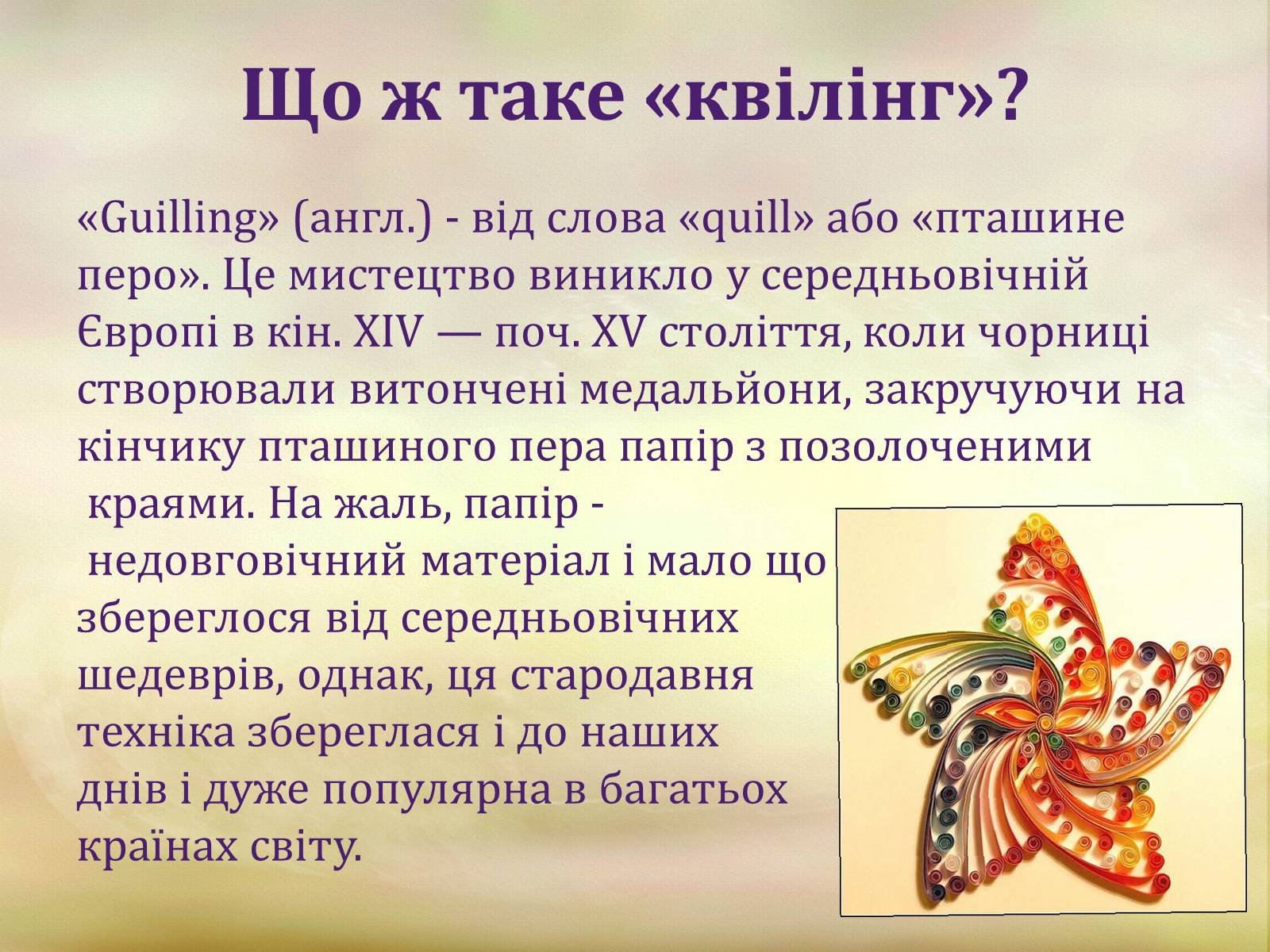 Що ж таке «квілінг»?

«Guilling» (англ.) - від слова «quill» або «пташине перо». Це мистецтво виникло у середньовічній Європі в кін. XIV — поч. XV століття, коли чорниці створювали витончені медальйони, закручуючи на кінчику пташиного пера папір з позолоченими краями. На жаль, папір - недовговічний матеріал і мало що збереглося від середньовічних шедеврів, однак, ця стародавня техніка збереглася і до наших днів і дуже популярна в багатьох країнах світу.